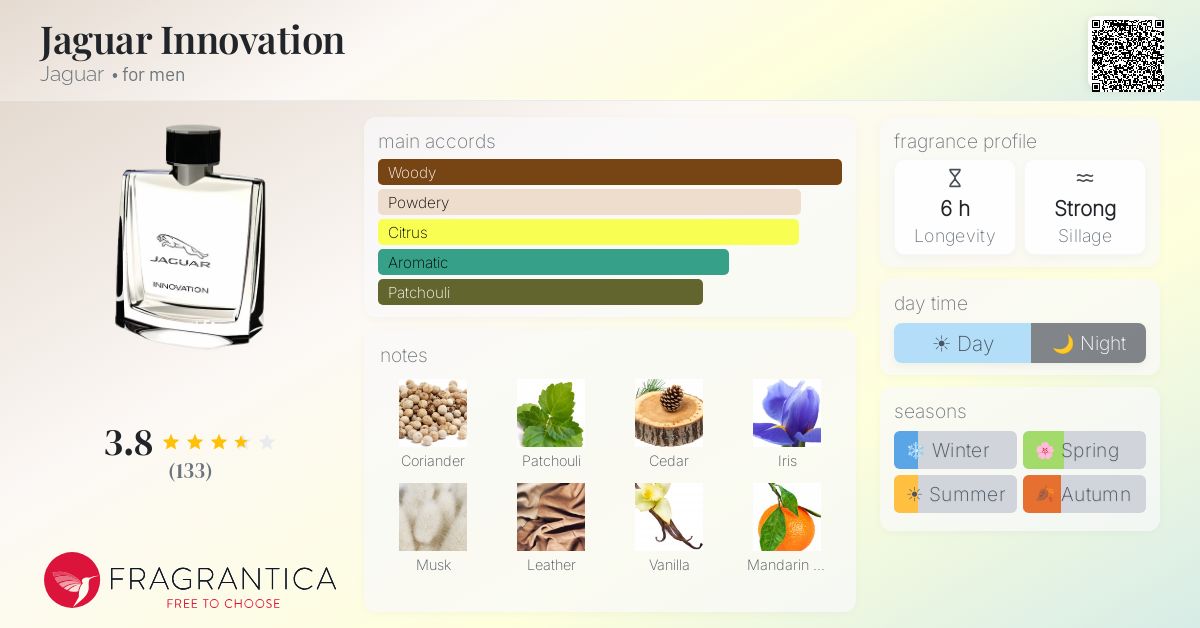 Jaguar Innovation
Jaguar • for men

JAGUAR
INNOVATION

3.8
(133)

FRAGRANTICA
FREE TO CHOOSE

main accords
Woody
Powdery
Citrus
Aromatic
Patchouli

notes
Coriander
Patchouli
Cedar
Iris
Musk
Leather
Vanilla
Mandarin ...

fragrance profile
6 h
Longevity
Strong
Sillage

day time
Day
Night

seasons
Winter
Spring
Summer
Autumn